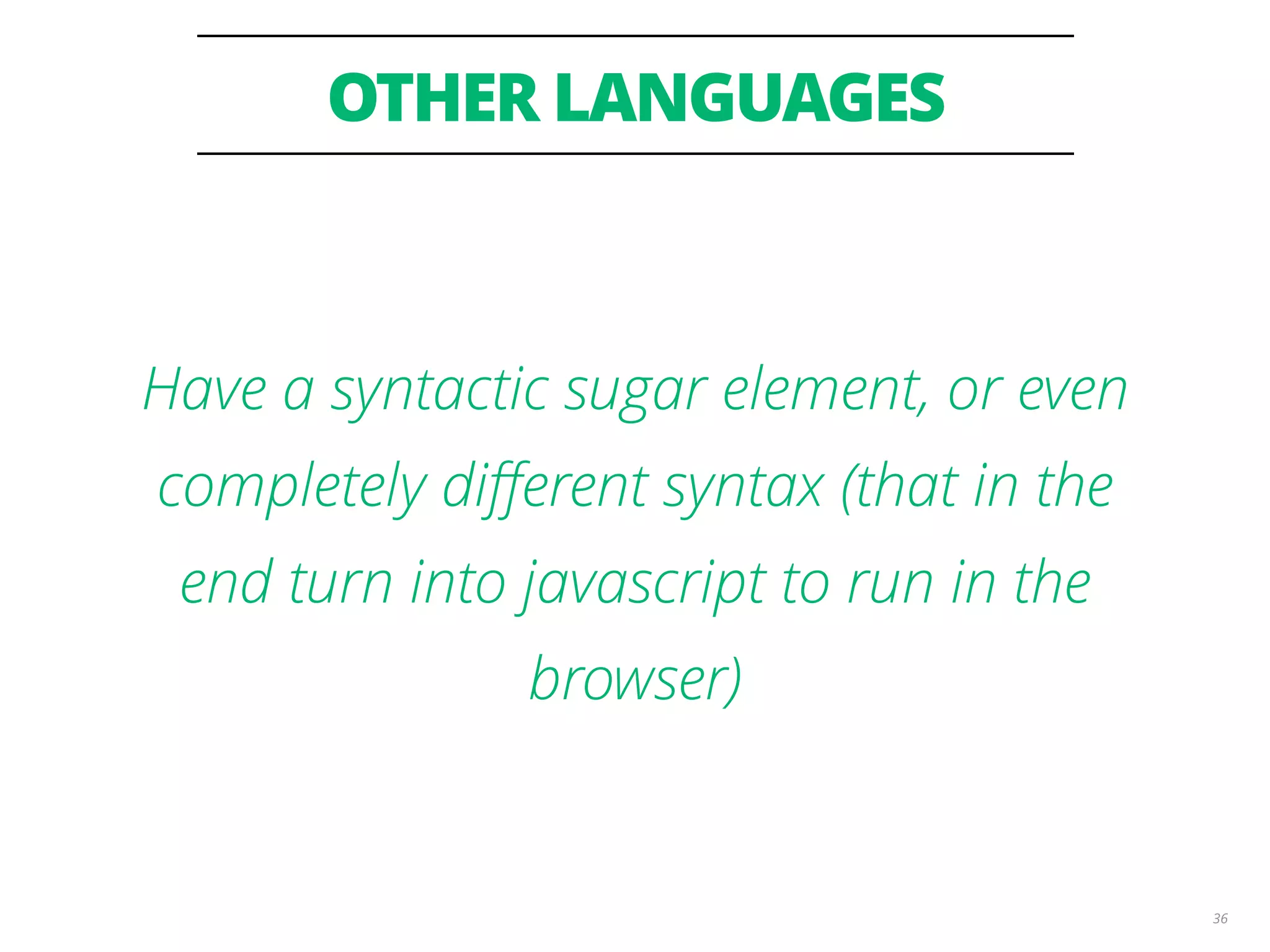 OTHER LANGUAGES

Have a syntactic sugar element, or even completely different syntax (that in the end turn into javascript to run in the browser)

36